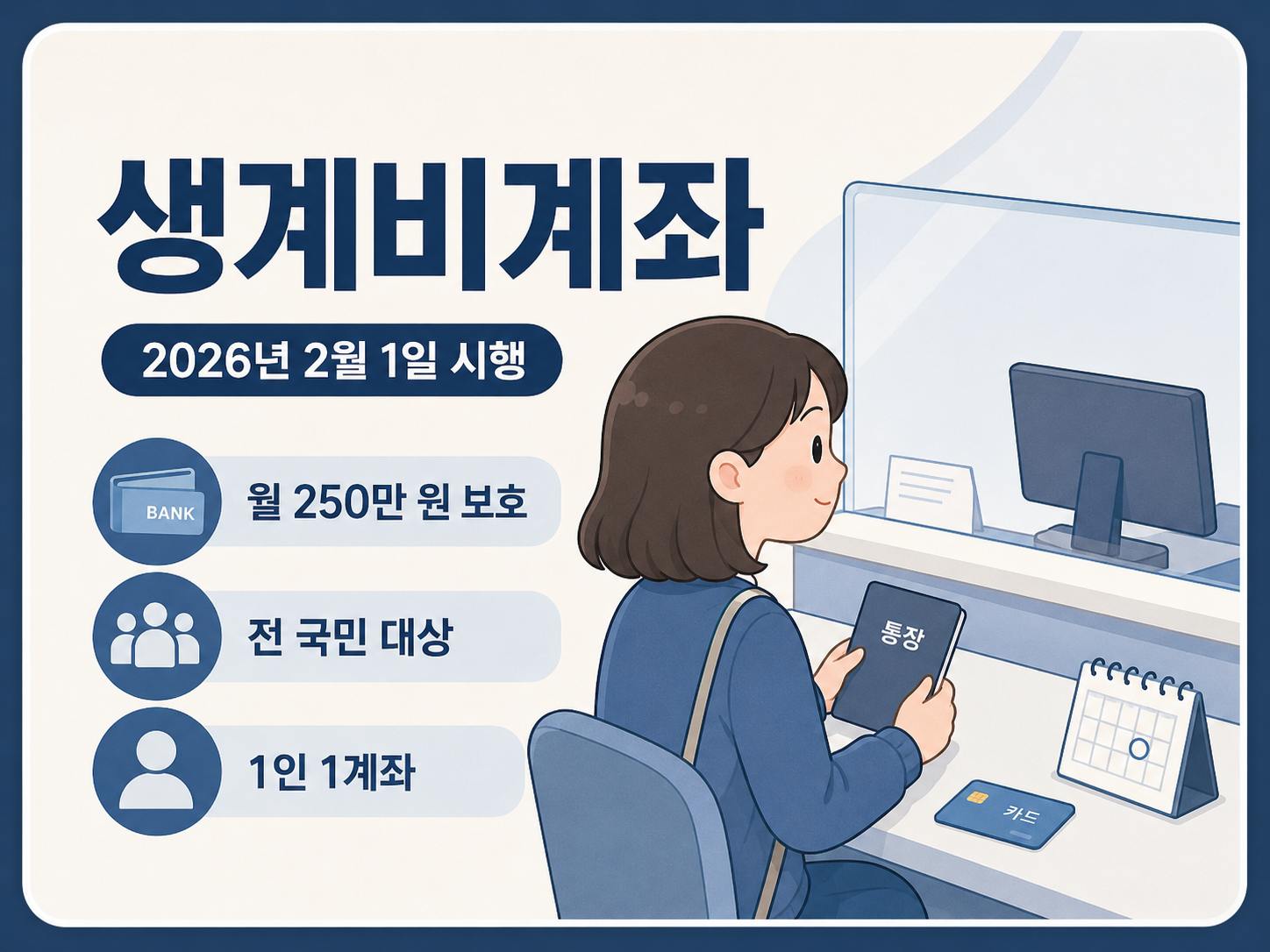 생계비계좌

2026년 2월 1일 시행

BANK

월 250만 원 보호

전 국민 대상

1인 1계좌

통장

카드